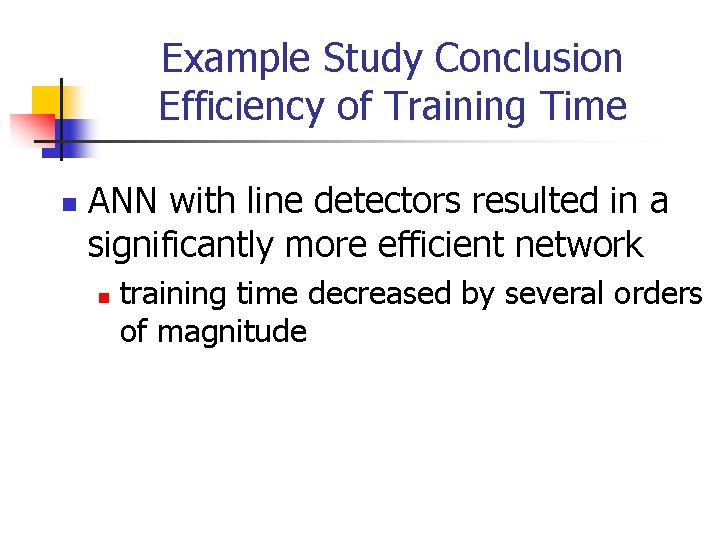 Example Study Conclusion
Efficiency of Training Time

ANN with line detectors resulted in a significantly more efficient network

training time decreased by several orders of magnitude